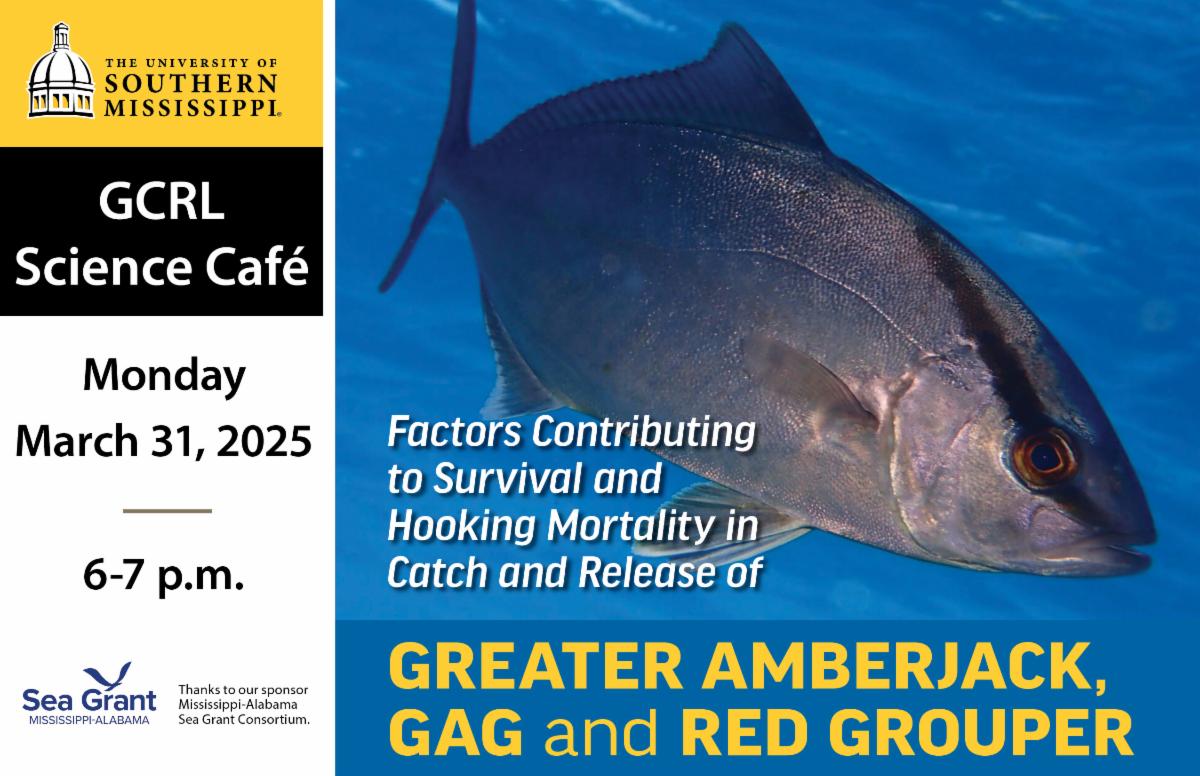 THE UNIVERSITY OF SOUTHERN MISSISSIPPI.

GCRL Science Café

Monday March 31, 2025

6-7 p.m.

Sea Grant MISSISSIPPI-ALABAMA

Thanks to our sponsor Mississippi-Alabama Sea Grant Consortium.

Factors Contributing to Survival and Hooking Mortality in Catch and Release of

GREATER AMBERJACK, GAG and RED GROUPER